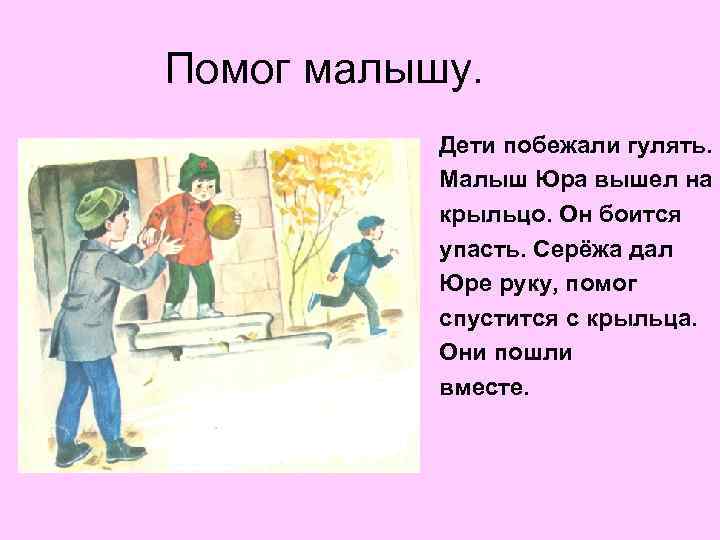 Помог малышу.

Дети побежали гулять. Малыш Юра вышел на крыльцо. Он боится упасть. Серёжа дал Юре руку, помог спустится с крыльца. Они пошли вместе.